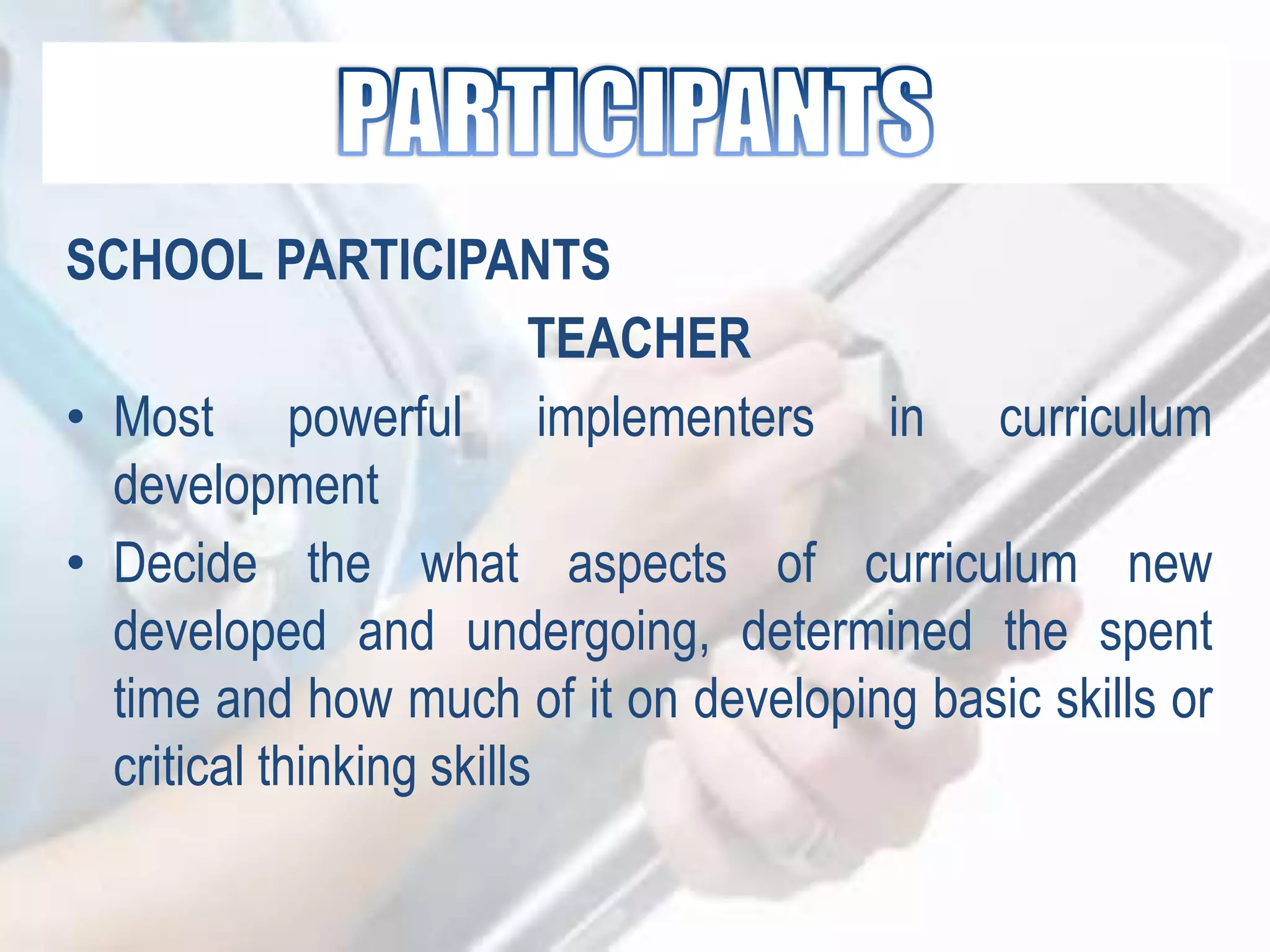 PARTICIPANTS

SCHOOL PARTICIPANTS

TEACHER

• Most powerful implementers in curriculum development
• Decide the what aspects of curriculum new developed and undergoing, determined the spent time and how much of it on developing basic skills or critical thinking skills